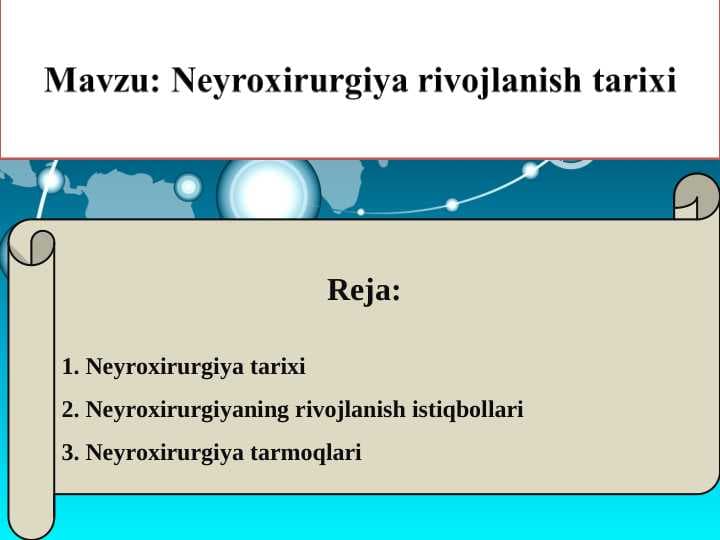 Mavzu: Neyroxirurgiya rivojlanish tarixi

Reja:

1. Neyroxirurgiya tarixi

2. Neyroxirurgiyaning rivojlanish istiqbollari

3. Neyroxirurgiya tarmoqlari